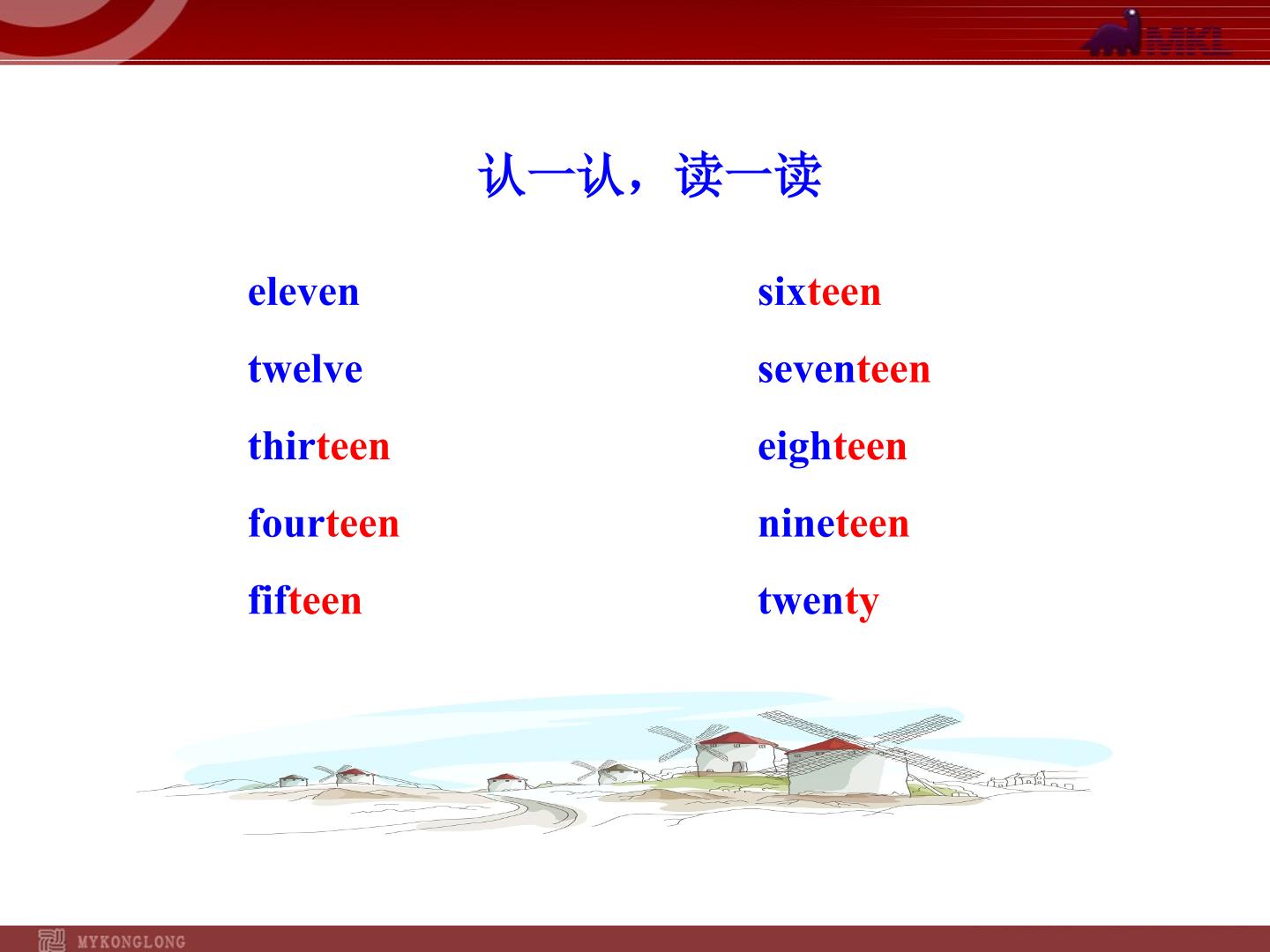 MKL

认一认，读一读

eleven

twelve

thirteen

fourteen

fifteen

sixteen

seventeen

eighteen

nineteen

twenty

MYKONGLONG